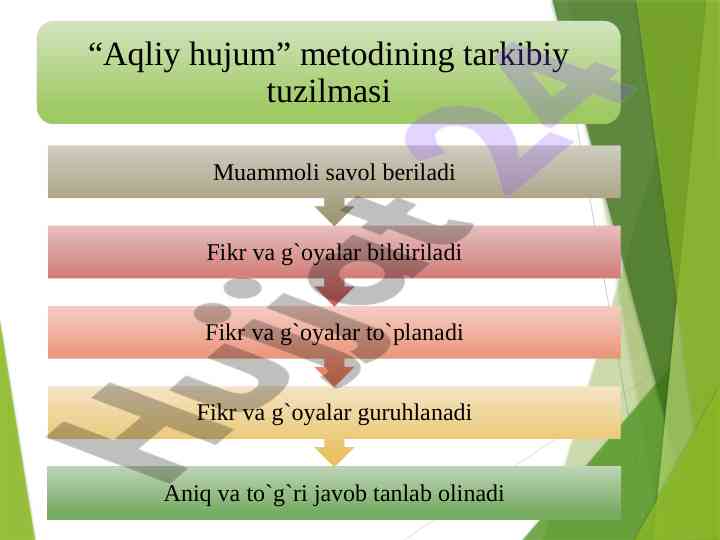 “Aqliy hujum” metodining tarkibiy tuzilmasi

Muammoli savol beriladi

Fikr va g`oyalar bildiriladi

Fikr va g`oyalar to`planadi

Fikr va g`oyalar guruhlanadi

Aniq va to`g`ri javob tanlab olinadi

Hujjat 24